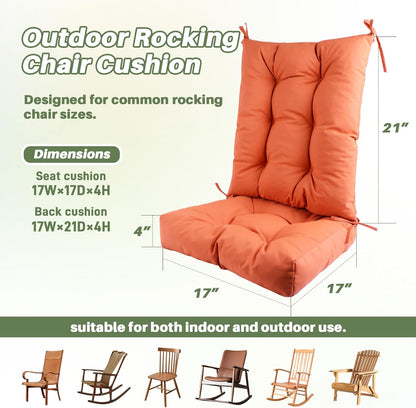 Outdoor Rocking Chair Cushion

Designed for common rocking chair sizes.

Dimensions

Seat cushion
17W×17D×4H

Back cushion
17W×21D×4H

21"

4"

17"

17"

suitable for both indoor and outdoor use.